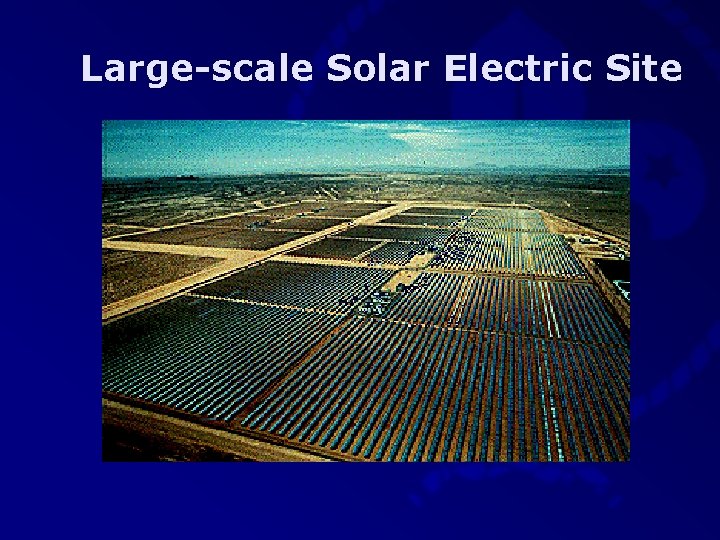 Large-scale Solar Electric Site